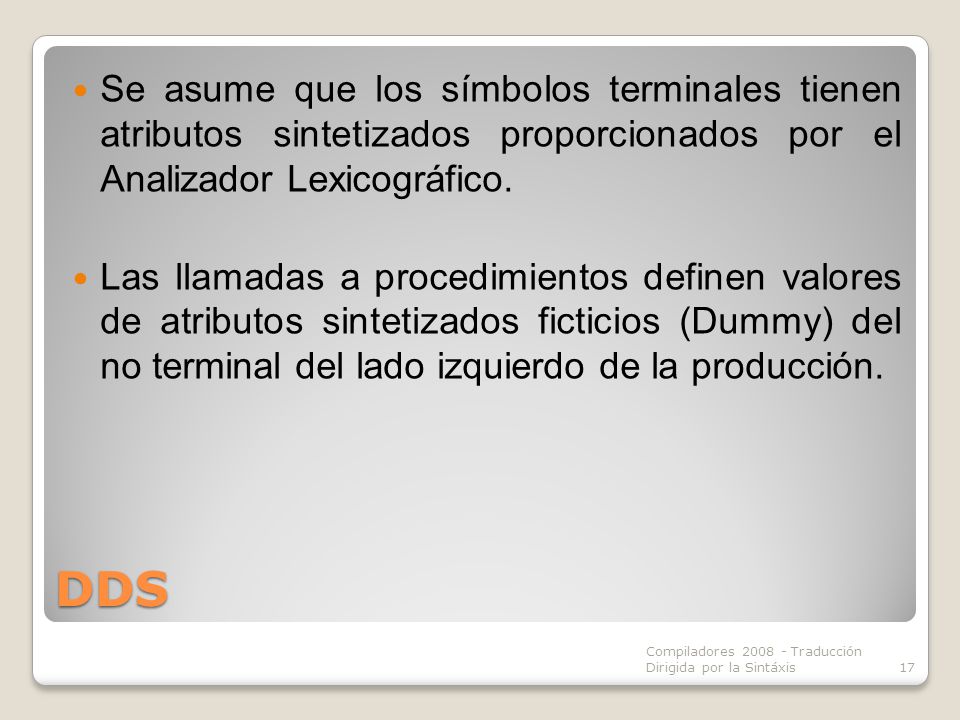 Se asume que los símbolos terminales tienen atributos sintetizados proporcionados por el Analizador Lexicográfico.

Las llamadas a procedimientos definen valores de atributos sintetizados ficticios (Dummy) del no terminal del lado izquierdo de la producción.

DDS

Compiladores 2008 - Traducción Dirigida por la Sintáxis

17